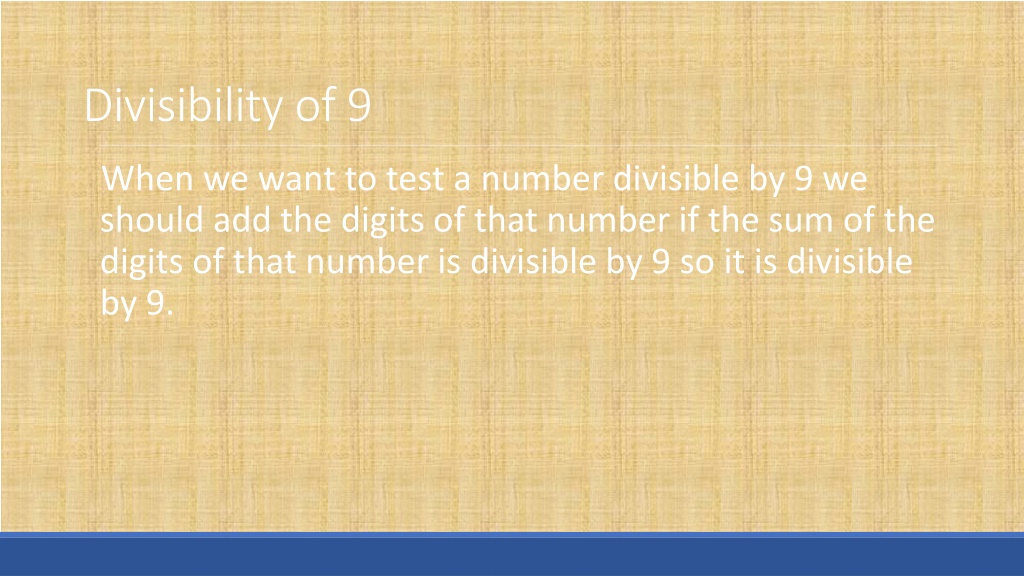 Divisibility of 9

When we want to test a number divisible by 9 we should add the digits of that number if the sum of the digits of that number is divisible by 9 so it is divisible by 9.